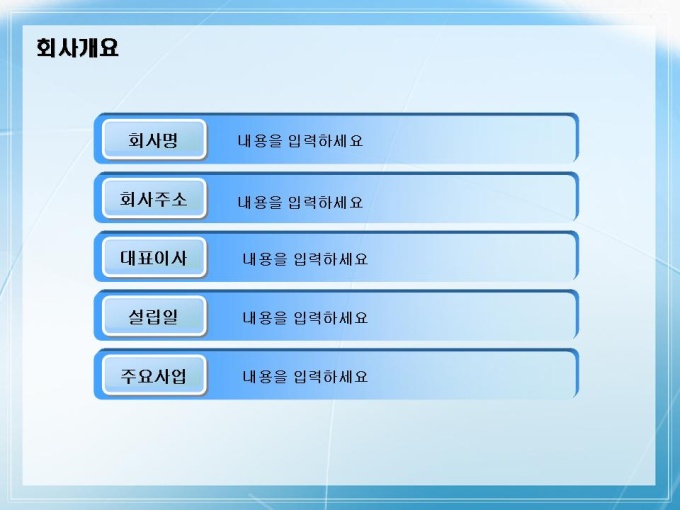 회사개요

회사명 내용을 입력하세요

회사주소 내용을 입력하세요

대표이사 내용을 입력하세요

설립일 내용을 입력하세요

주요사업 내용을 입력하세요